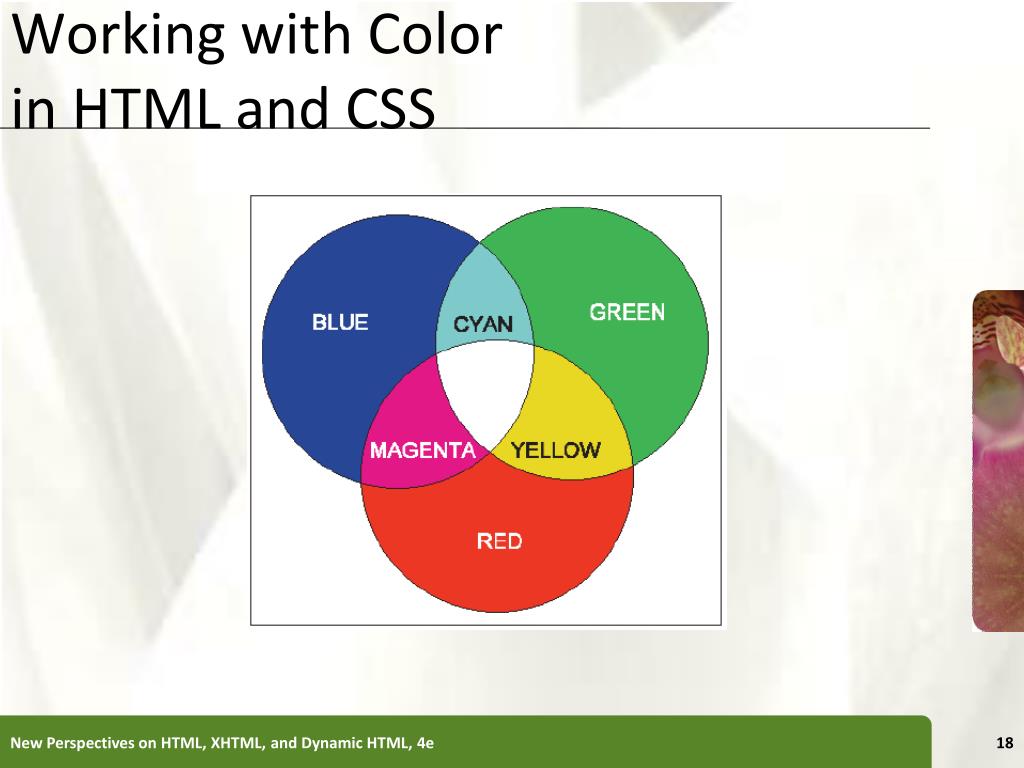 Working with Color in HTML and CSS

BLUE
CYAN
GREEN
MAGENTA
YELLOW
RED

New Perspectives on HTML, XHTML, and Dynamic HTML, 4e

18